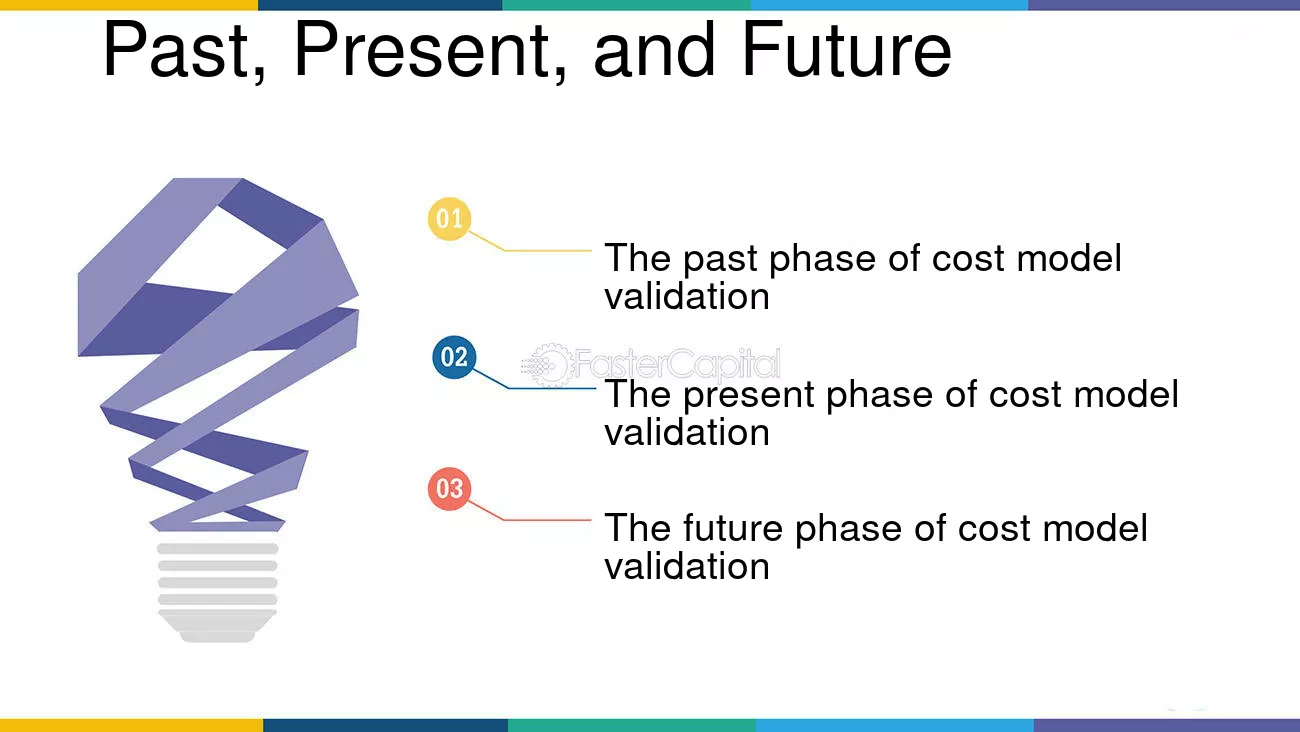 Past, Present, and Future

01

The past phase of cost model validation

02

FasterCapital

The present phase of cost model validation

03

The future phase of cost model validation